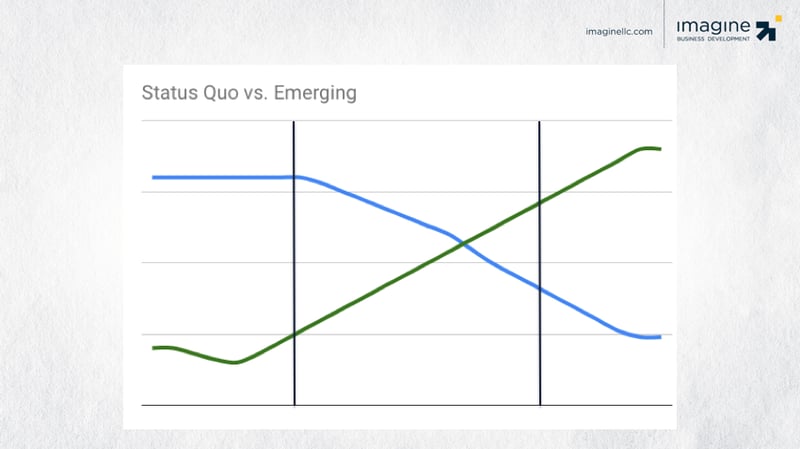 imaginellc.com

imagine
BUSINESS DEVELOPMENT

Status Quo vs. Emerging